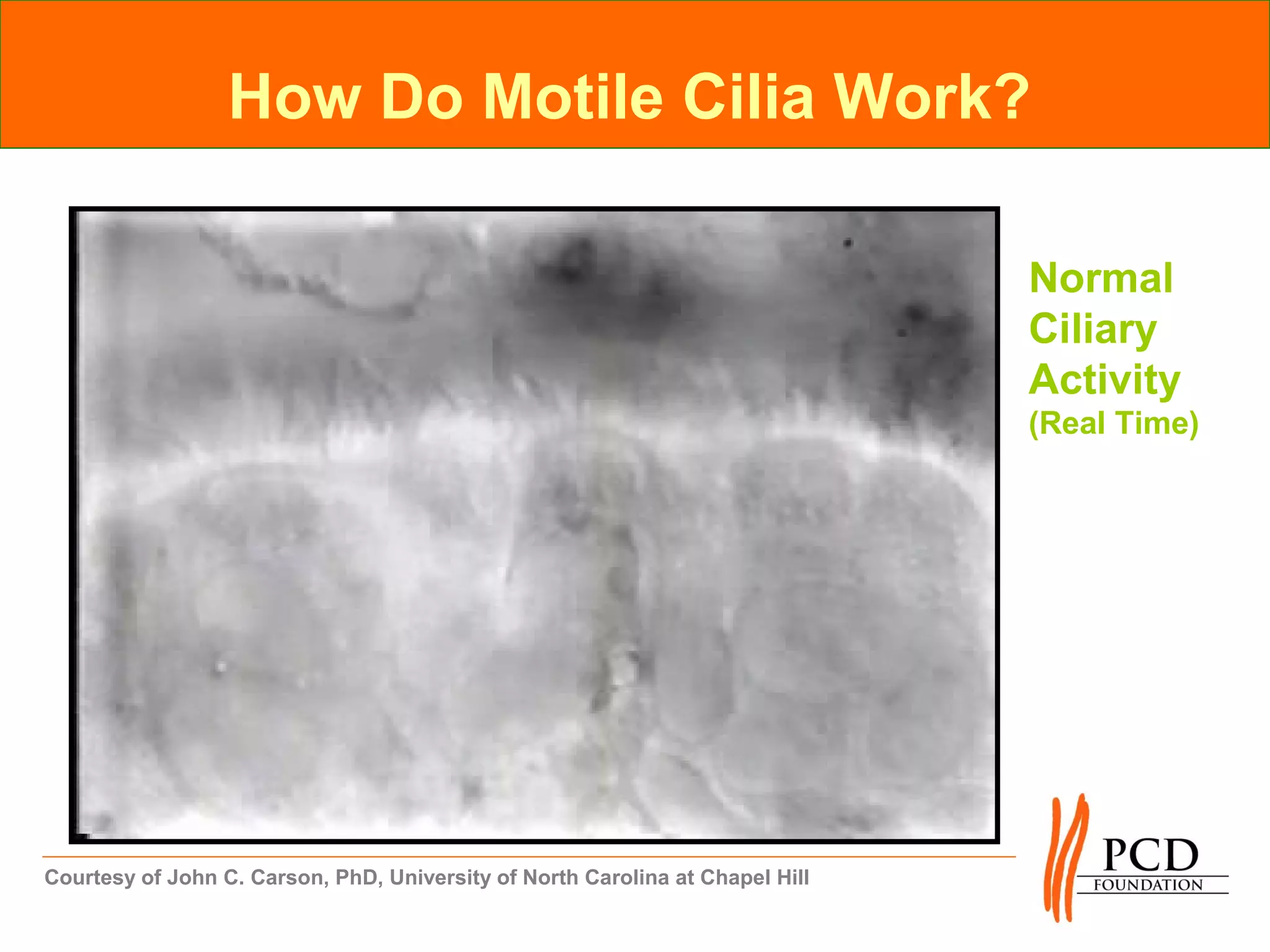 How Do Motile Cilia Work?

Normal Ciliary Activity (Real Time)

Courtesy of John C. Carson, PhD, University of North Carolina at Chapel Hill

PCD FOUNDATION